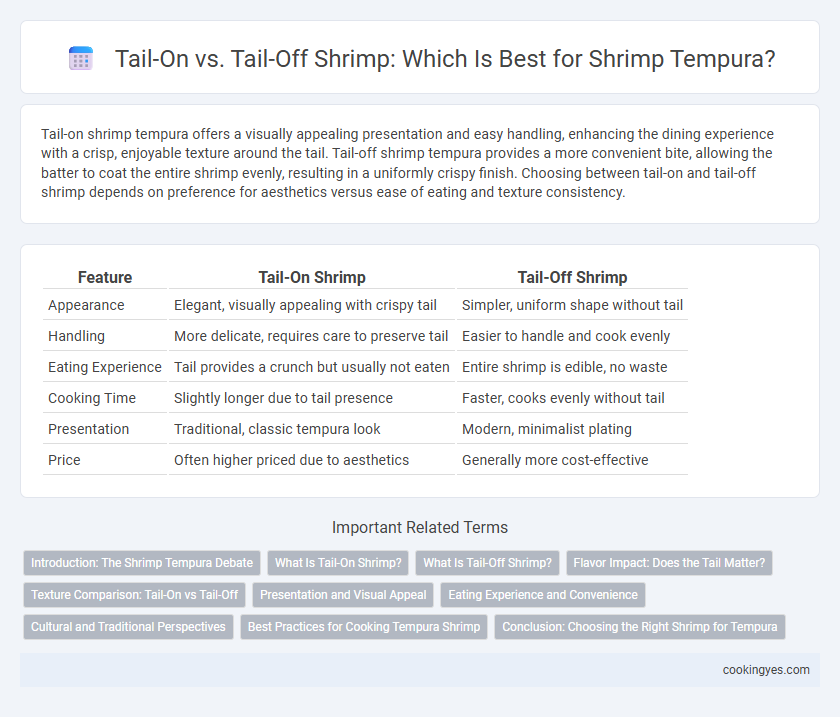 Tail-On vs. Tail-Off Shrimp: Which Is Best for Shrimp Tempura?

Tail-on shrimp tempura offers a visually appealing presentation and easy handling, enhancing the dining experience with a crisp, enjoyable texture around the tail. Tail-off shrimp tempura provides a more convenient bite, allowing the batter to coat the entire shrimp evenly, resulting in a uniformly crispy finish. Choosing between tail-on and tail-off shrimp depends on preference for aesthetics versus ease of eating and texture consistency.

| Feature | Tail-On Shrimp | Tail-Off Shrimp |
|---|---|---|
| Appearance | Elegant, visually appealing with crispy tail | Simpler, uniform shape without tail |
| Handling | More delicate, requires care to preserve tail | Easier to handle and cook evenly |
| Eating Experience | Tail provides a crunch but usually not eaten | Entire shrimp is edible, no waste |
| Cooking Time | Slightly longer due to tail presence | Faster, cooks evenly without tail |
| Presentation | Traditional, classic tempura look | Modern, minimalist plating |
| Price | Often higher priced due to aesthetics | Generally more cost-effective |

Important Related Terms

Introduction: The Shrimp Tempura Debate
What Is Tail-On Shrimp?
What Is Tail-Off Shrimp?
Flavor Impact: Does the Tail Matter?
Texture Comparison: Tail-On vs Tail-Off
Presentation and Visual Appeal
Eating Experience and Convenience
Cultural and Traditional Perspectives
Best Practices for Cooking Tempura Shrimp
Conclusion: Choosing the Right Shrimp for Tempura

cookingyes.com